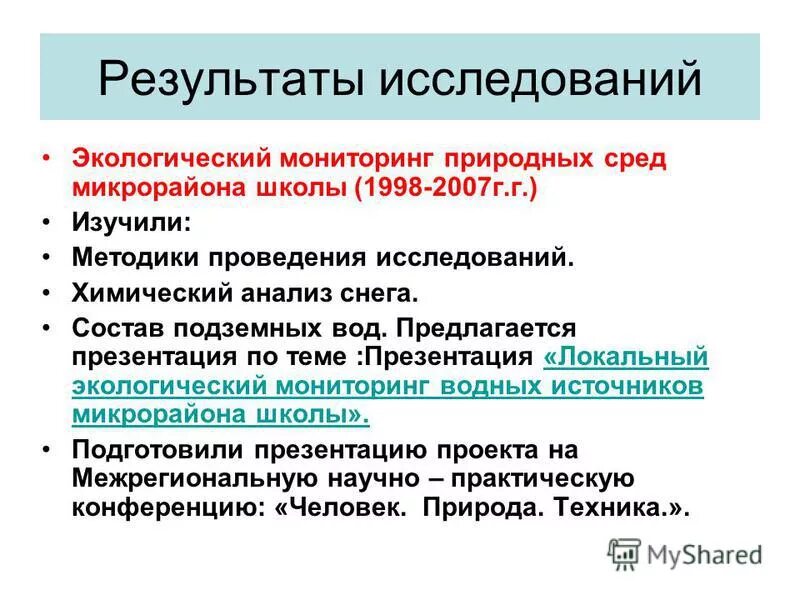 Результаты исследований

• Экологический мониторинг природных сред микрорайона школы (1998-2007г.г.)
• Изучили:
• Методики проведения исследований.
• Химический анализ снега.
• Состав подземных вод. Предлагается презентация по теме :Презентация «Локальный экологический мониторинг водных источников микрорайона школы».
• Подготовили презентацию проекта на Межрегиональную научно – практическую конференцию: «Человек. Природа. Техника.».

MyShared